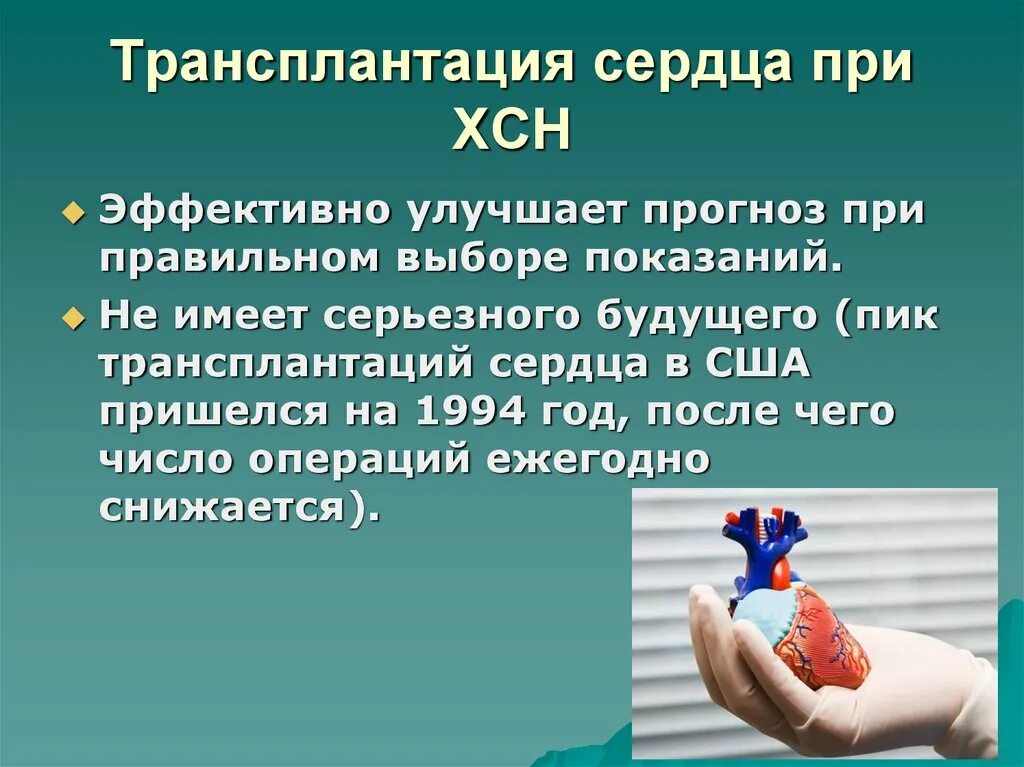 Трансплантация сердца при ХСН

Эффективно улучшает прогноз при правильном выборе показаний.

Не имеет серьезного будущего (пик трансплантаций сердца в США пришелся на 1994 год, после чего число операций ежегодно снижается).